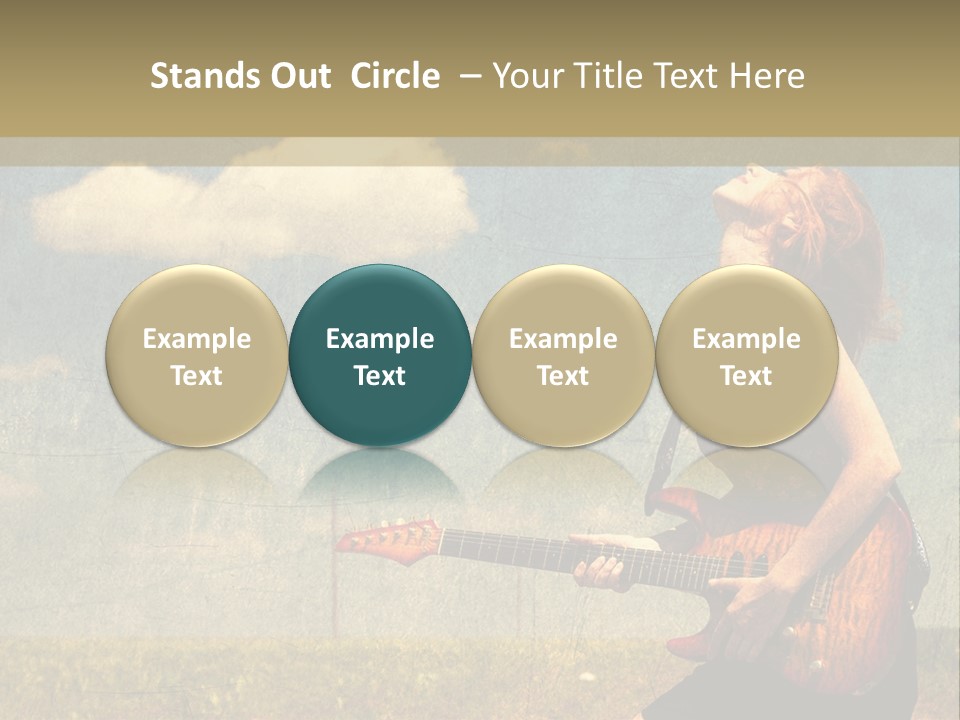 Stands Out Circle – Your Title Text Here

Example Text

Example Text

Example Text

Example Text